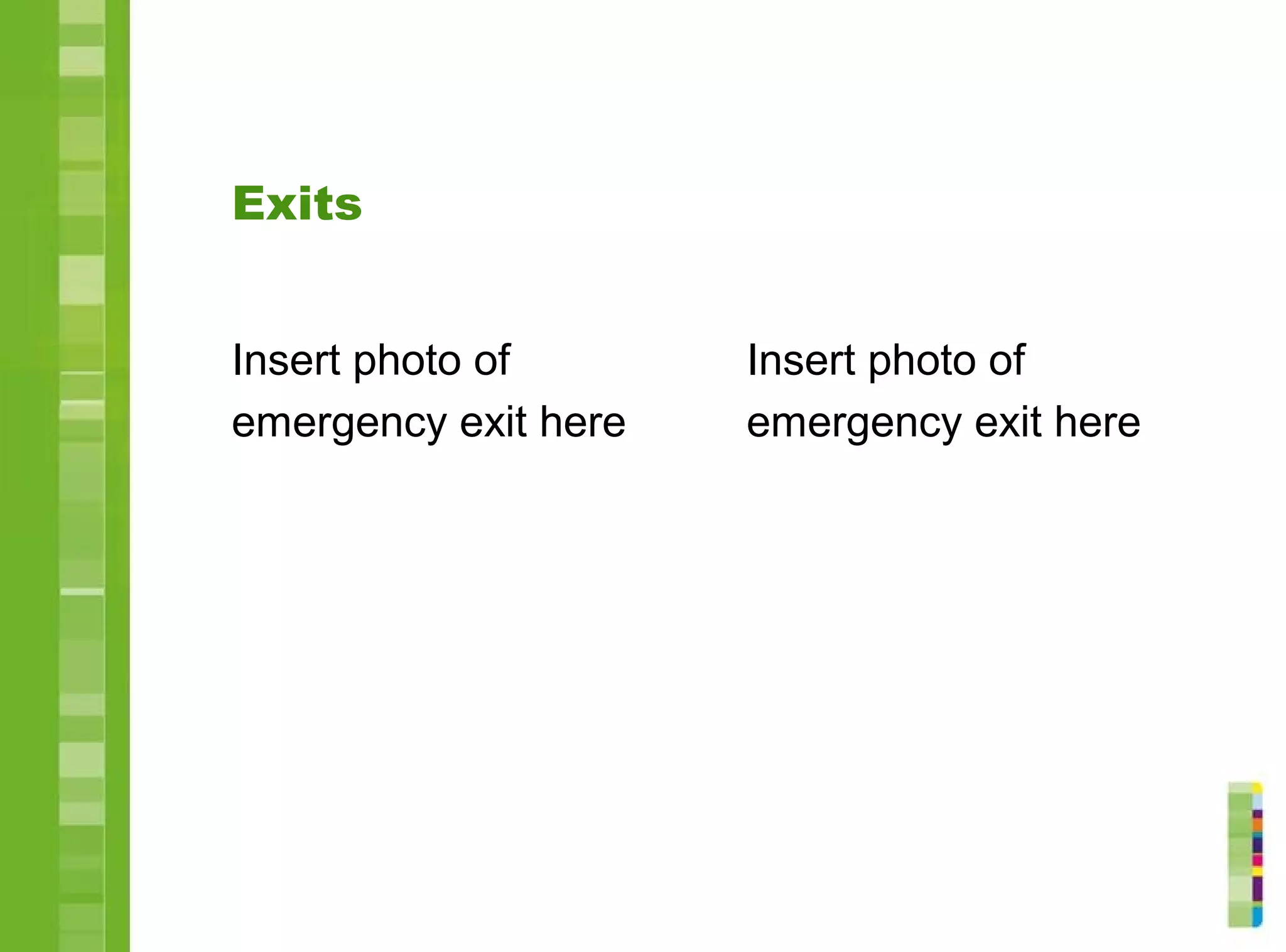 Exits

Insert photo of emergency exit here

Insert photo of emergency exit here